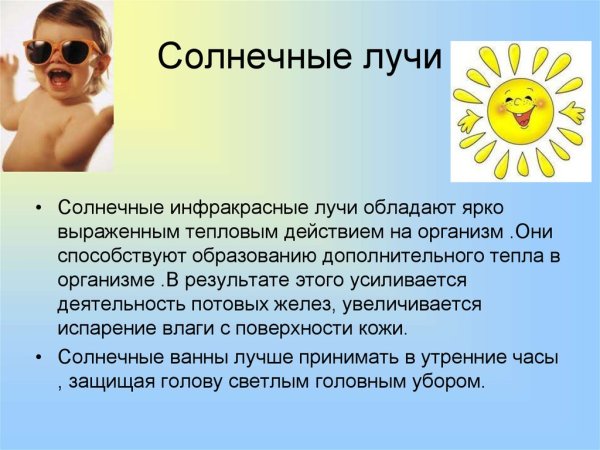 Солнечные лучи

• Солнечные инфракрасные лучи обладают ярко выраженным тепловым действием на организм .Они способствуют образованию дополнительного тепла в организме .В результате этого усиливается деятельность потовых желез, увеличивается испарение влаги с поверхности кожи.

• Солнечные ванны лучше принимать в утренние часы , защищая голову светлым головным убором.